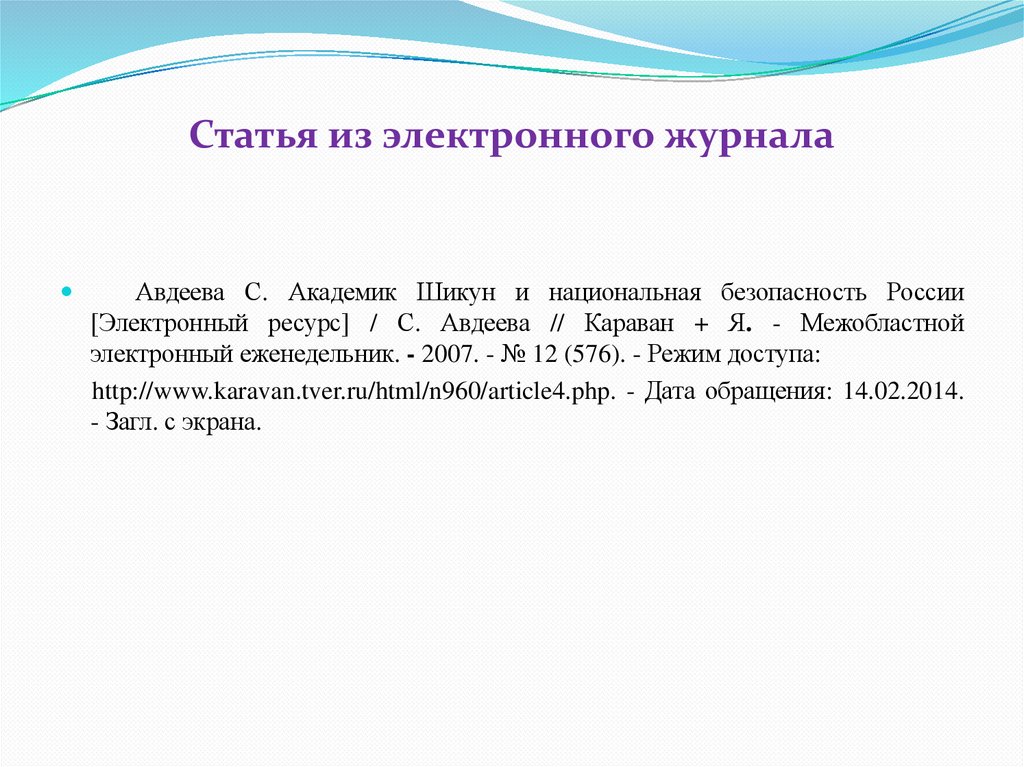 Статья из электронного журнала

Авдеева С. Академик Шикун и национальная безопасность России [Электронный ресурс] / С. Авдеева // Караван + Я. - Межобластной электронный еженедельник. - 2007. - № 12 (576). - Режим доступа:

http://www.karavan.tver.ru/html/n960/article4.php. - Дата обращения: 14.02.2014. - Загл. с экрана.